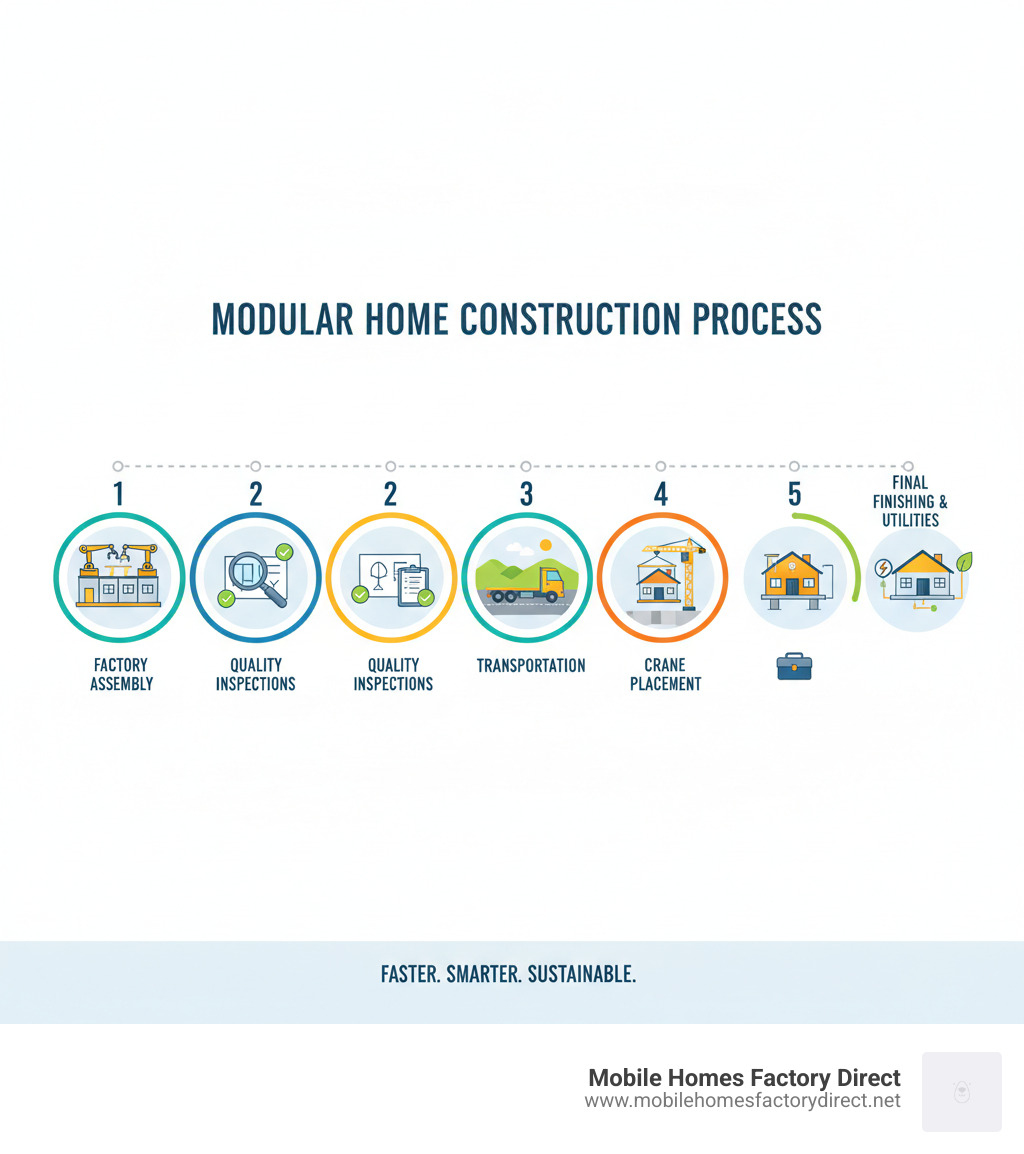 MODULAR HOME CONSTRUCTION PROCESS

1
FACTORY ASSEMBLY

2
QUALITY INSPECTIONS

2
QUALITY INSPECTIONS

3
TRANSPORTATION

4
CRANE PLACEMENT

5

FINAL FINISHING & UTILITIES

FASTER. SMARTER. SUSTAINABLE.

Mobile Homes Factory Direct
www.mobilehomesfactorydirect.net